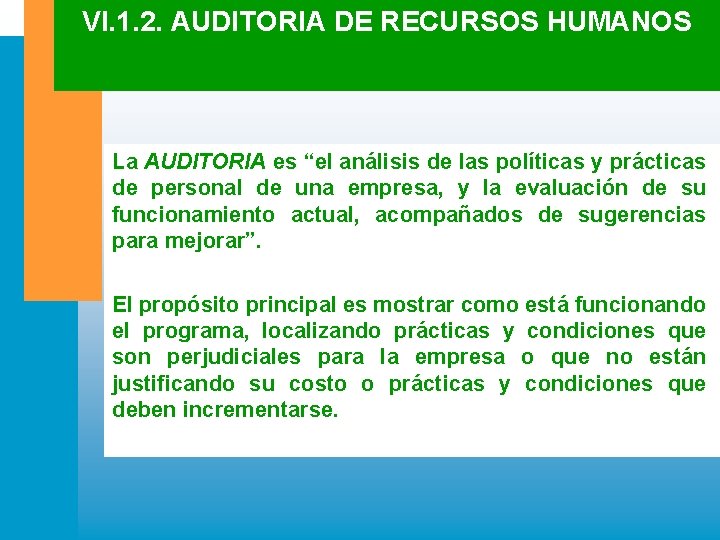 VI.1.2. AUDITORIA DE RECURSOS HUMANOS

La AUDITORIA es “el análisis de las políticas y prácticas de personal de una empresa, y la evaluación de su funcionamiento actual, acompañados de sugerencias para mejorar”.

El propósito principal es mostrar como está funcionando el programa, localizando prácticas y condiciones que son perjudiciales para la empresa o que no están justificando su costo o prácticas y condiciones que deben incrementarse.